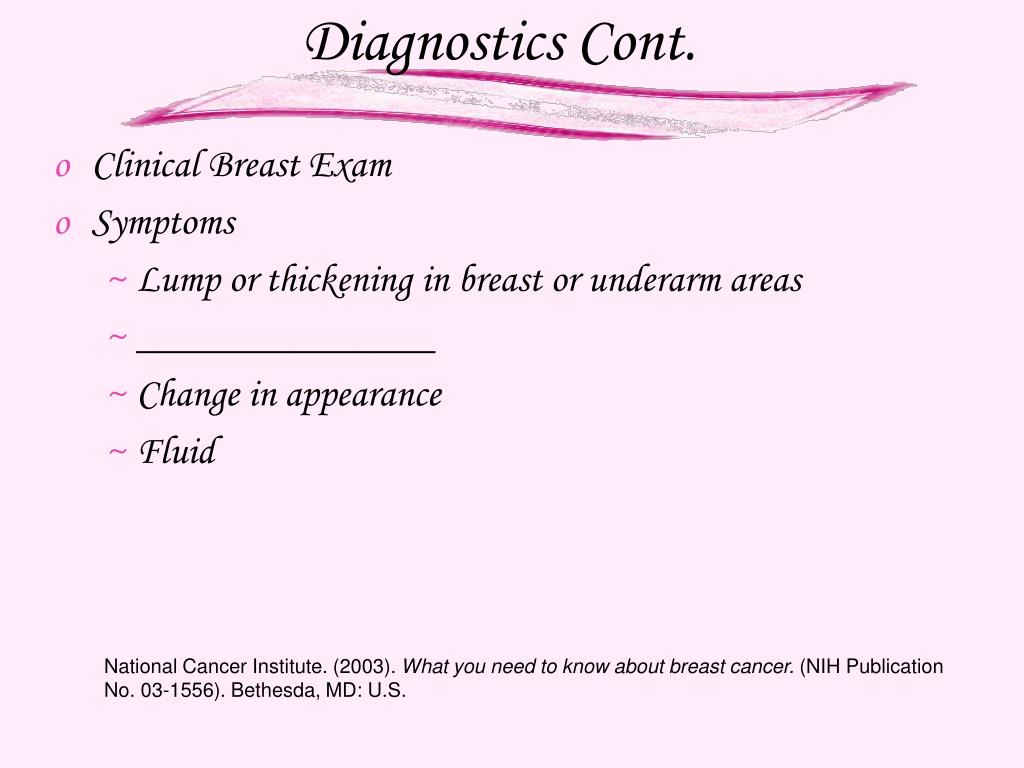 Diagnostics Cont.

o Clinical Breast Exam
o Symptoms
~ Lump or thickening in breast or underarm areas
~ ________________
~ Change in appearance
~ Fluid

National Cancer Institute. (2003). What you need to know about breast cancer. (NIH Publication No. 03-1556). Bethesda, MD: U.S.